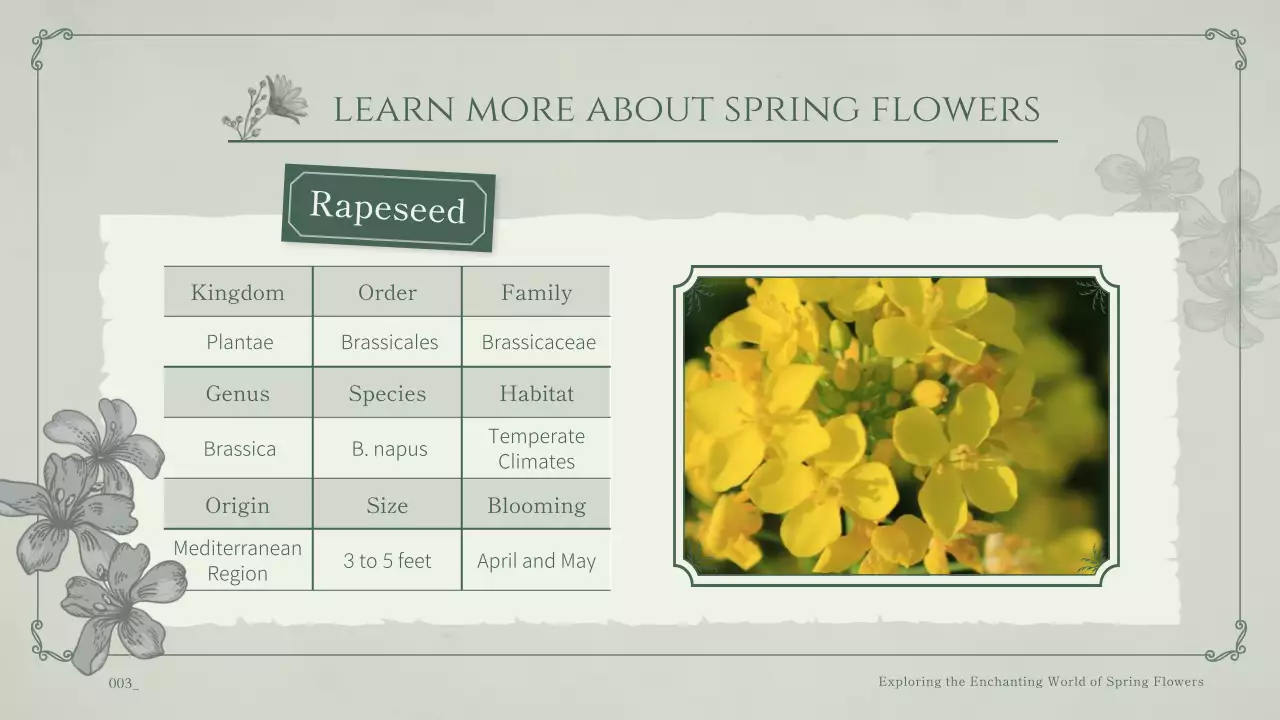 LEARN MORE ABOUT SPRING FLOWERS

Rapeseed

| Kingdom | Order | Family |
|---|---|---|
| Plantae | Brassicales | Brassicaceae |
| Genus | Species | Habitat |
| Brassica | B. napus | Temperate Climates |
| Origin | Size | Blooming |
| Mediterranean Region | 3 to 5 feet | April and May |

003_

Exploring the Enchanting World of Spring Flowers